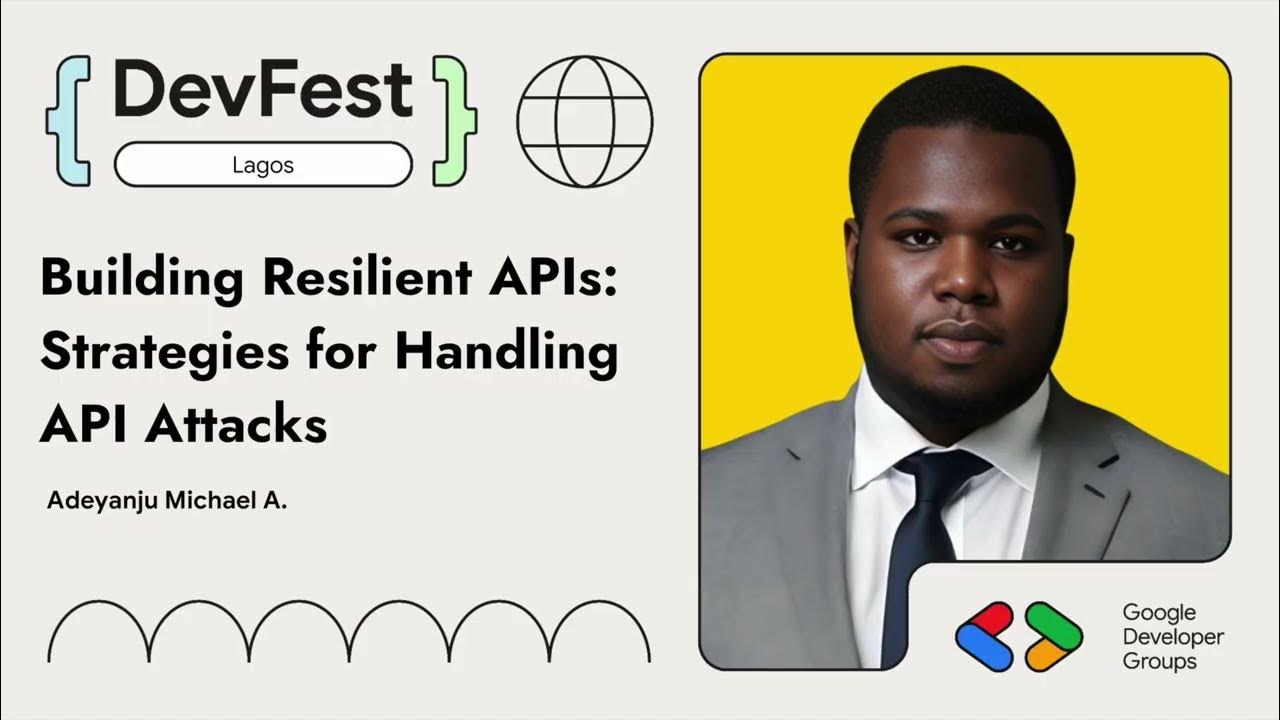 { DevFest }
Lagos

Building Resilient APIs: Strategies for Handling API Attacks

Adeyanju Michael A.

Google Developer Groups